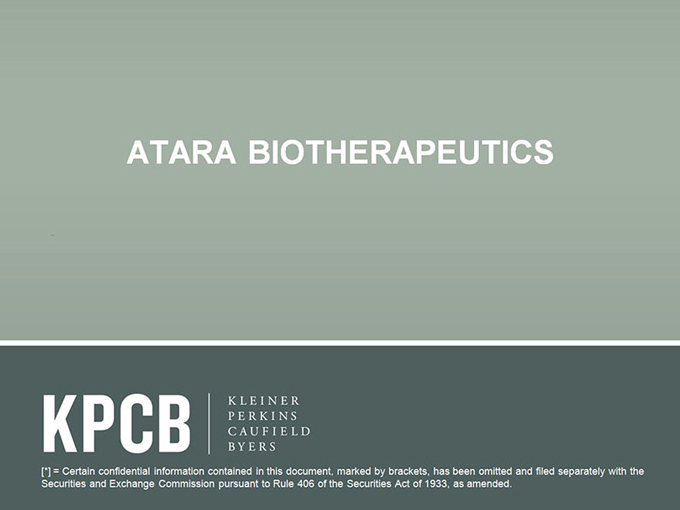 ATARA BIOTHERAPEUTICS

KPCB

KLEINER
PERKINS
CAUFIELD
BYERS

[*] = Certain confidential information contained in this document, marked by brackets, has been omitted and filed separately with the Securities and Exchange Commission pursuant to Rule 406 of the Securities Act of 1933, as amended.